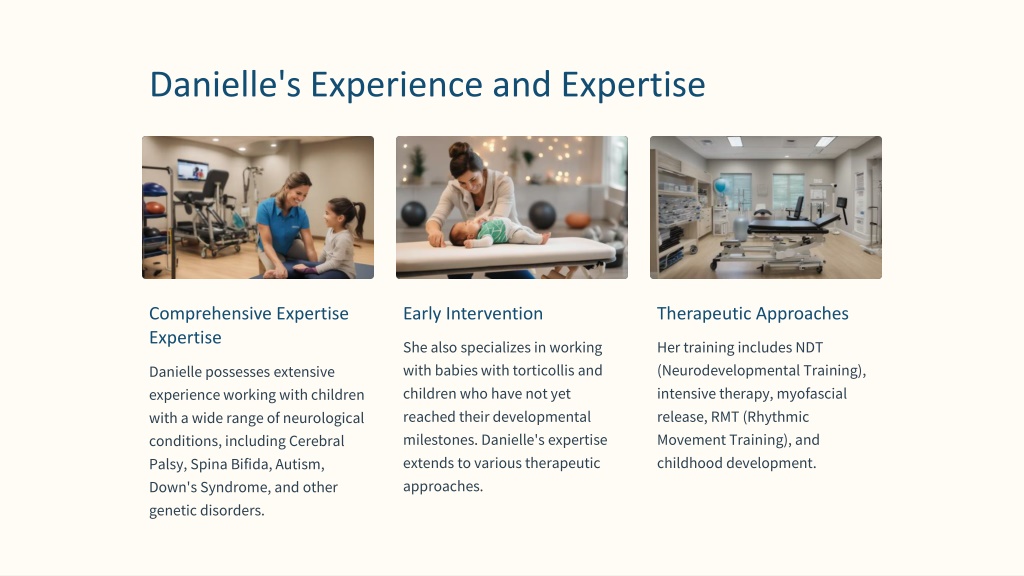 Danielle's Experience and Expertise

Comprehensive Expertise Expertise

Danielle possesses extensive experience working with children with a wide range of neurological conditions, including Cerebral Palsy, Spina Bifida, Autism, Down's Syndrome, and other genetic disorders.

Early Intervention

She also specializes in working with babies with torticollis and children who have not yet reached their developmental milestones. Danielle's expertise extends to various therapeutic approaches.

Therapeutic Approaches

Her training includes NDT (Neurodevelopmental Training), intensive therapy, myofascial release, RMT (Rhythmic Movement Training), and childhood development.